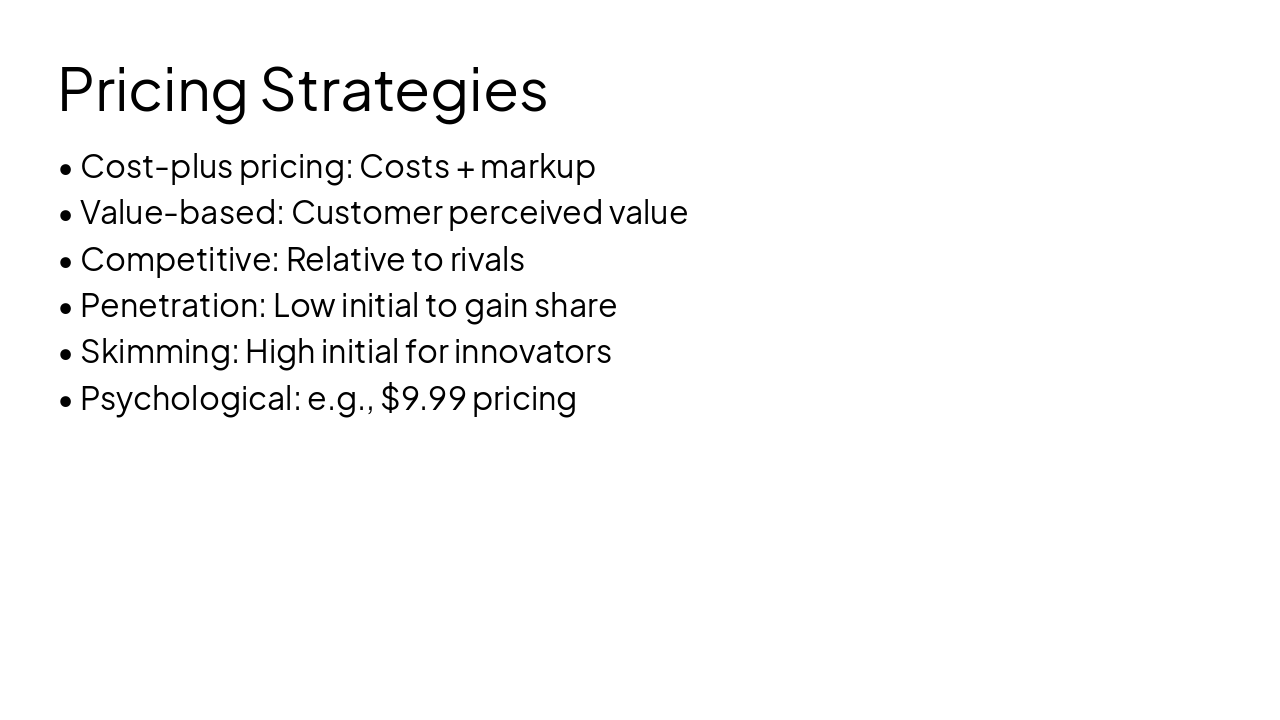 Pricing Strategies

• Cost-plus pricing: Costs + markup
• Value-based: Customer perceived value
• Competitive: Relative to rivals
• Penetration: Low initial to gain share
• Skimming: High initial for innovators
• Psychological: e.g., \$9.99 pricing